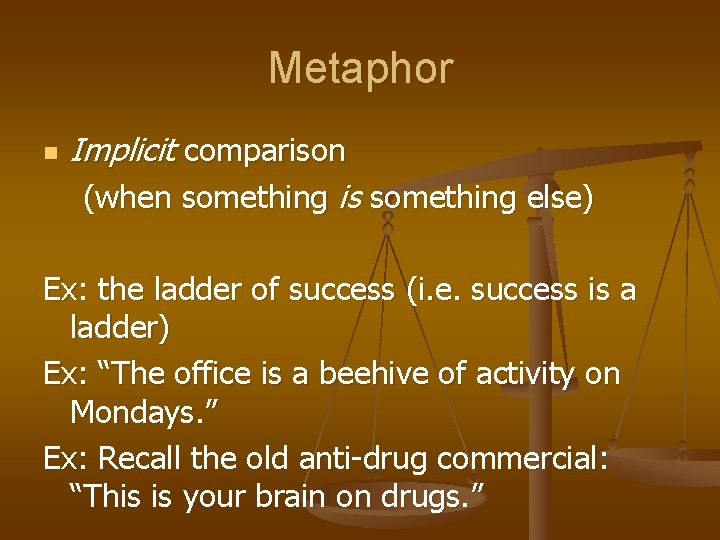 Metaphor

Implicit comparison (when something is something else)

Ex: the ladder of success (i.e. success is a ladder)

Ex: “The office is a beehive of activity on Mondays.”

Ex: Recall the old anti-drug commercial: “This is your brain on drugs.”